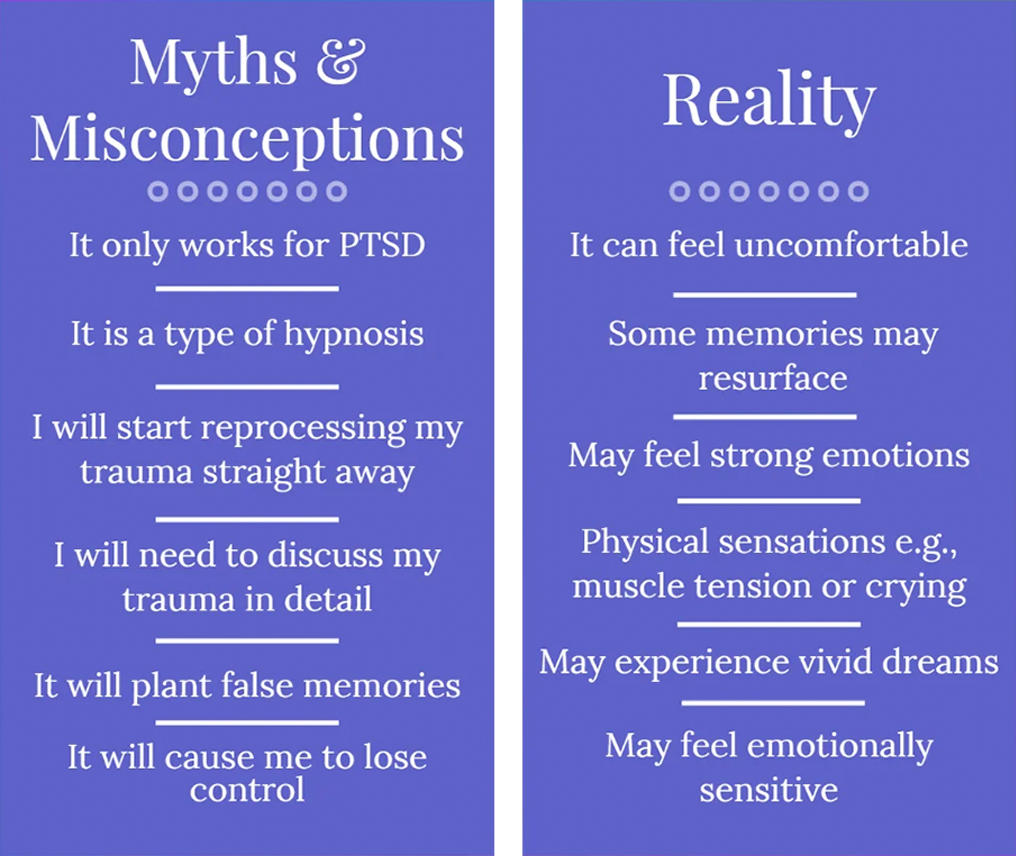 Myths & Misconceptions

It only works for PTSD

It is a type of hypnosis

I will start reprocessing my trauma straight away

I will need to discuss my trauma in detail

It will plant false memories

It will cause me to lose control

Reality

It can feel uncomfortable

Some memories may resurface

May feel strong emotions

Physical sensations e.g., muscle tension or crying

May experience vivid dreams

May feel emotionally sensitive